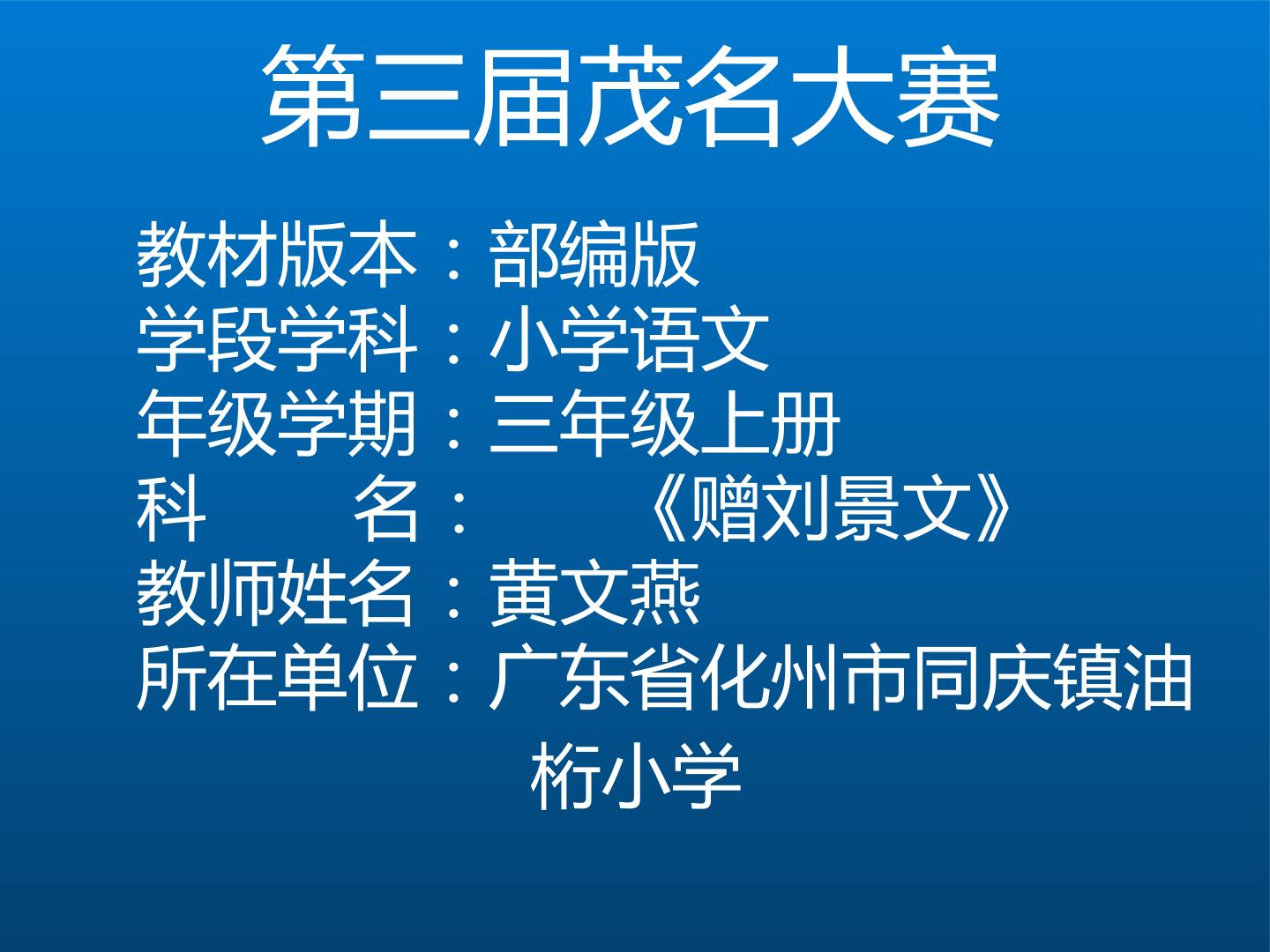 第三届茂名大赛

教材版本：部编版
学段学科：小学语文
年级学期：三年级上册
科　　名：　　《赠刘景文》
教师姓名：黄文燕
所在单位：广东省化州市同庆镇油桁小学